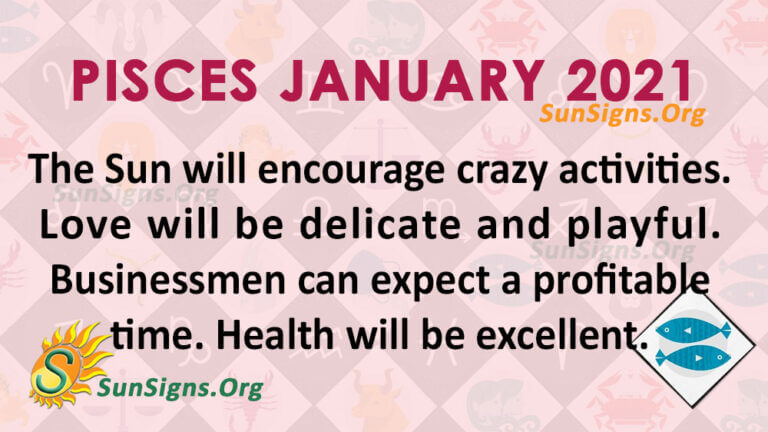 PISCES JANUARY 2021
SunSigns.Org

The Sun will encourage crazy activities. Love will be delicate and playful. Businessmen can expect a profitable time. Health will be excellent.

SunSigns.Org

SunSigns.Org

S
SunSigns.Org